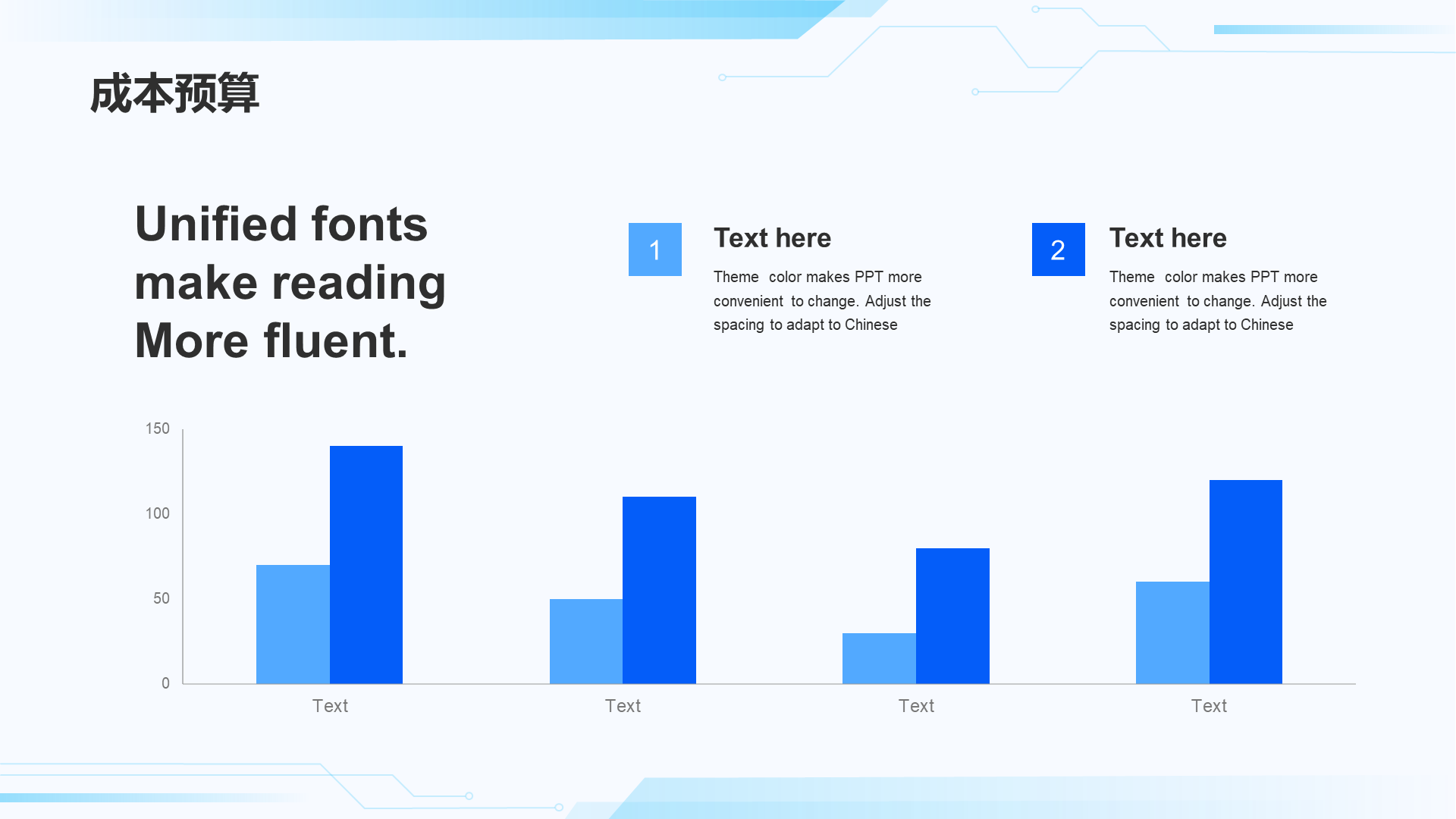 成本预算

Unified fonts make reading More fluent.

1

Text here

Theme color makes PPT more convenient to change. Adjust the spacing to adapt to Chinese

2

Text here

Theme color makes PPT more convenient to change. Adjust the spacing to adapt to Chinese

150
100
50
0

Text
Text
Text
Text